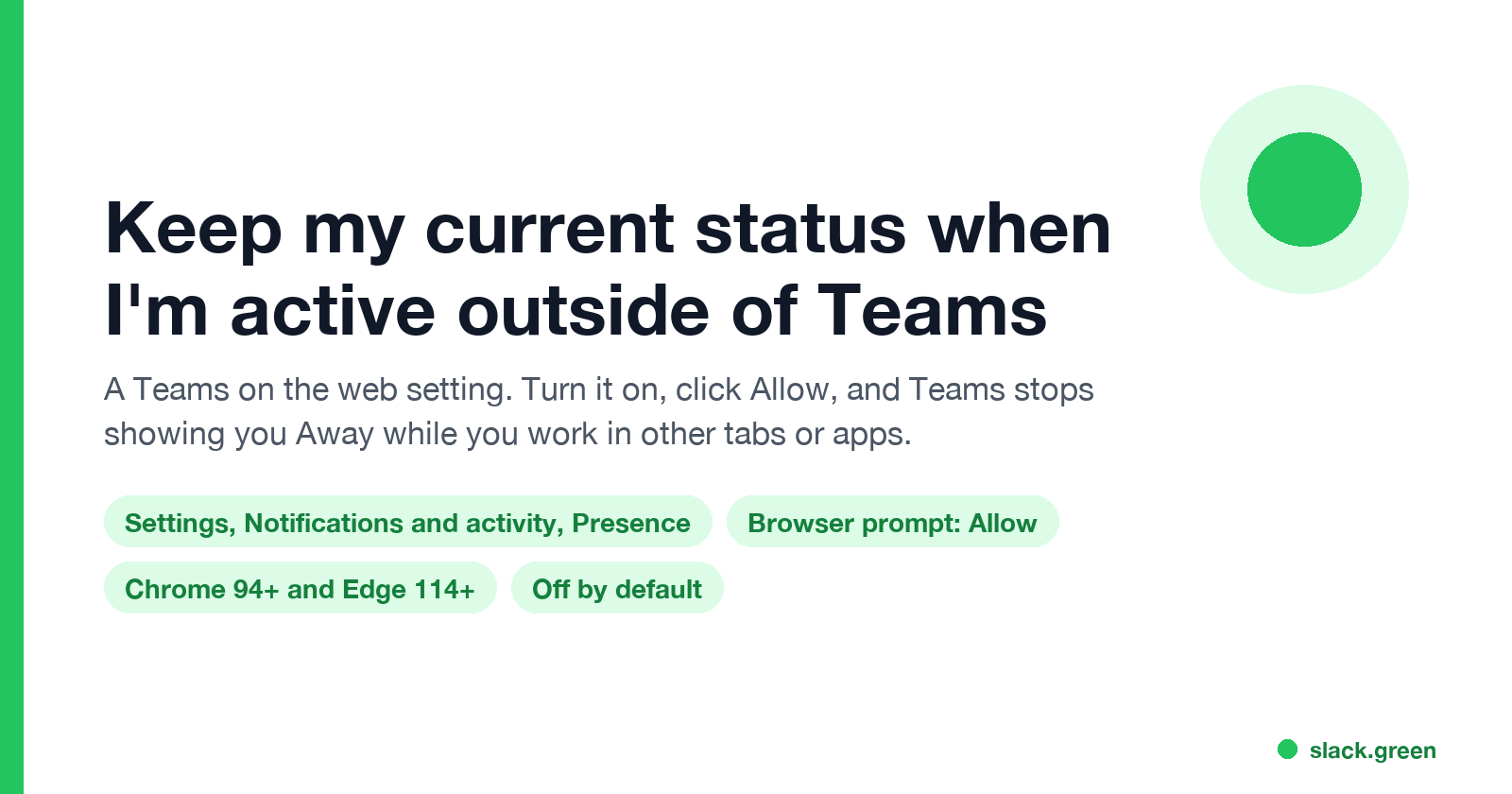 Keep my current status when I'm active outside of Teams

A Teams on the web setting. Turn it on, click Allow, and Teams stops showing you Away while you work in other tabs or apps.

Settings, Notifications and activity, Presence

Browser prompt: Allow

Chrome 94+ and Edge 114+

Off by default

slack.green